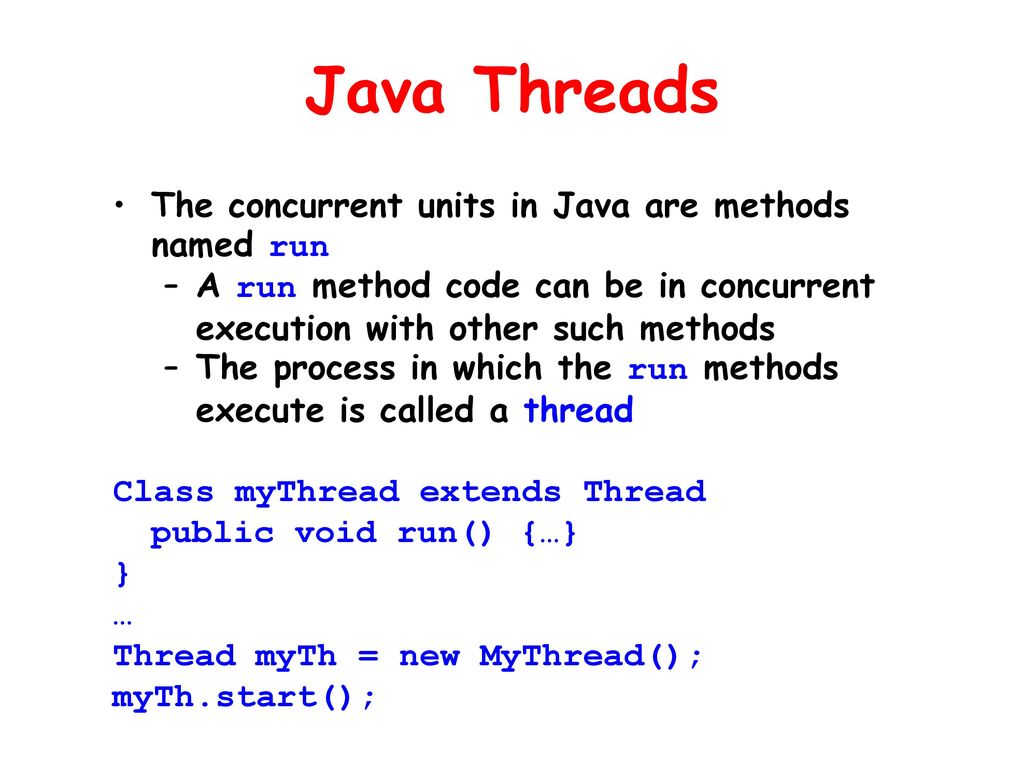 Java Threads

• The concurrent units in Java are methods named run
– A run method code can be in concurrent execution with other such methods
– The process in which the run methods execute is called a thread

Class myThread extends Thread
  public void run() {…}
}
…
Thread myTh = new MyThread();
myTh.start();